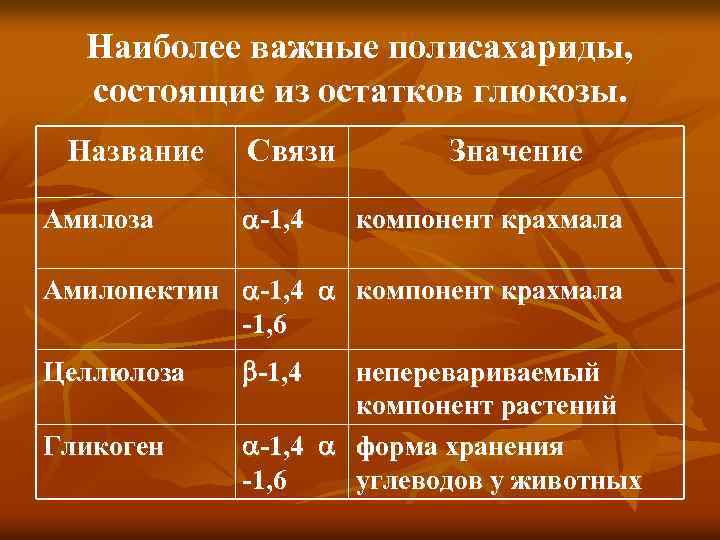 Наиболее важные полисахариды, состоящие из остатков глюкозы.

| Название | Связи | Значение |
|---|---|---|
| Амилоза | $\alpha$-1,4 | компонент крахмала |
| Амилопектин | $\alpha$-1,4 $\alpha$ -1,6 | компонент крахмала |
| Целлюлоза | $\beta$-1,4 | неперевариваемый компонент растений |
| Гликоген | $\alpha$-1,4 $\alpha$ -1,6 | форма хранения углеводов у животных |